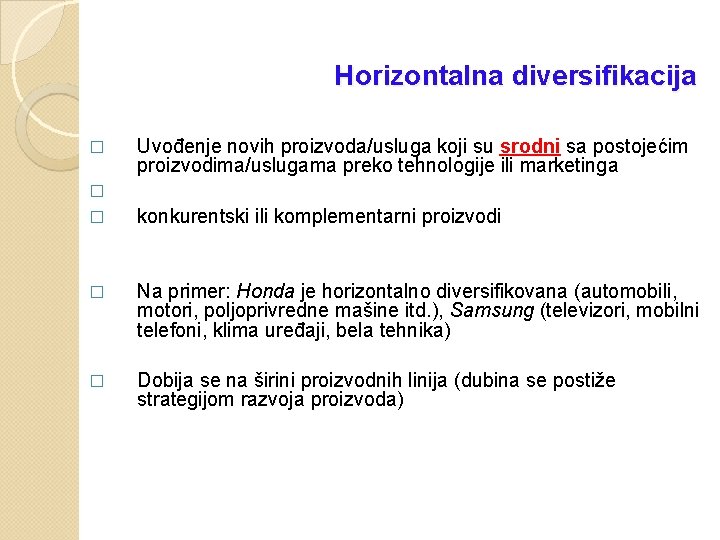 Horizontalna diversifikacija

□ Uvođenje novih proizvoda/usluga koji su srodni sa postojećim proizvodima/uslugama preko tehnologije ili marketinga

□

□ konkurentski ili komplementarni proizvodi

□ Na primer: Honda je horizontalno diversifikovana (automobili, motori, poljoprivredne mašine itd.), Samsung (televizori, mobilni telefoni, klima uređaji, bela tehnika)

□ Dobija se na širini proizvodnih linija (dubina se postiže strategijom razvoja proizvoda)